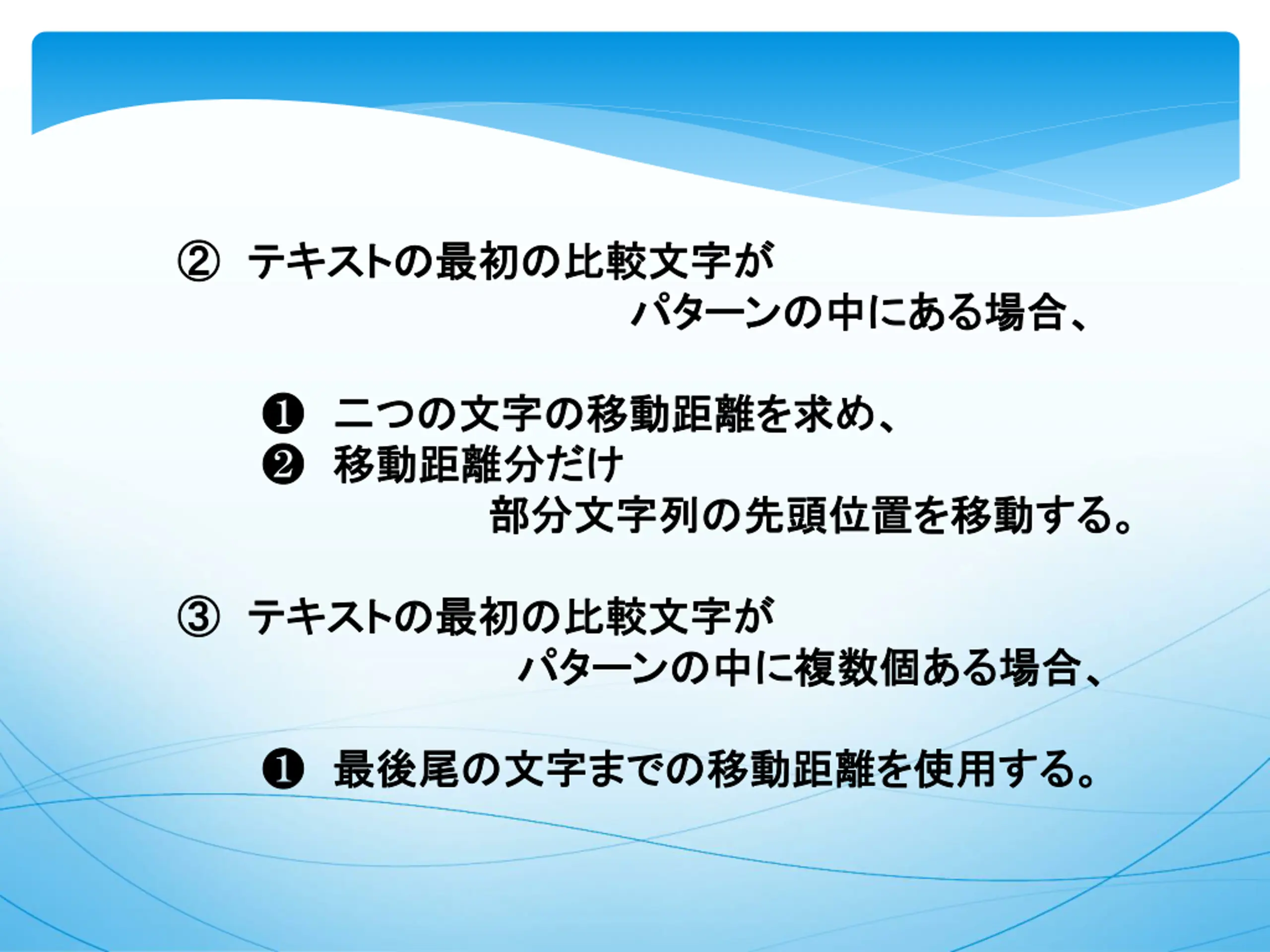 ② テキストの最初の比較文字が
パターンの中にある場合、

❶ 二つの文字の移動距離を求め、
❷ 移動距離分だけ
部分文字列の先頭位置を移動する。

③ テキストの最初の比較文字が
パターンの中に複数個ある場合、

❶ 最後尾の文字までの移動距離を使用する。